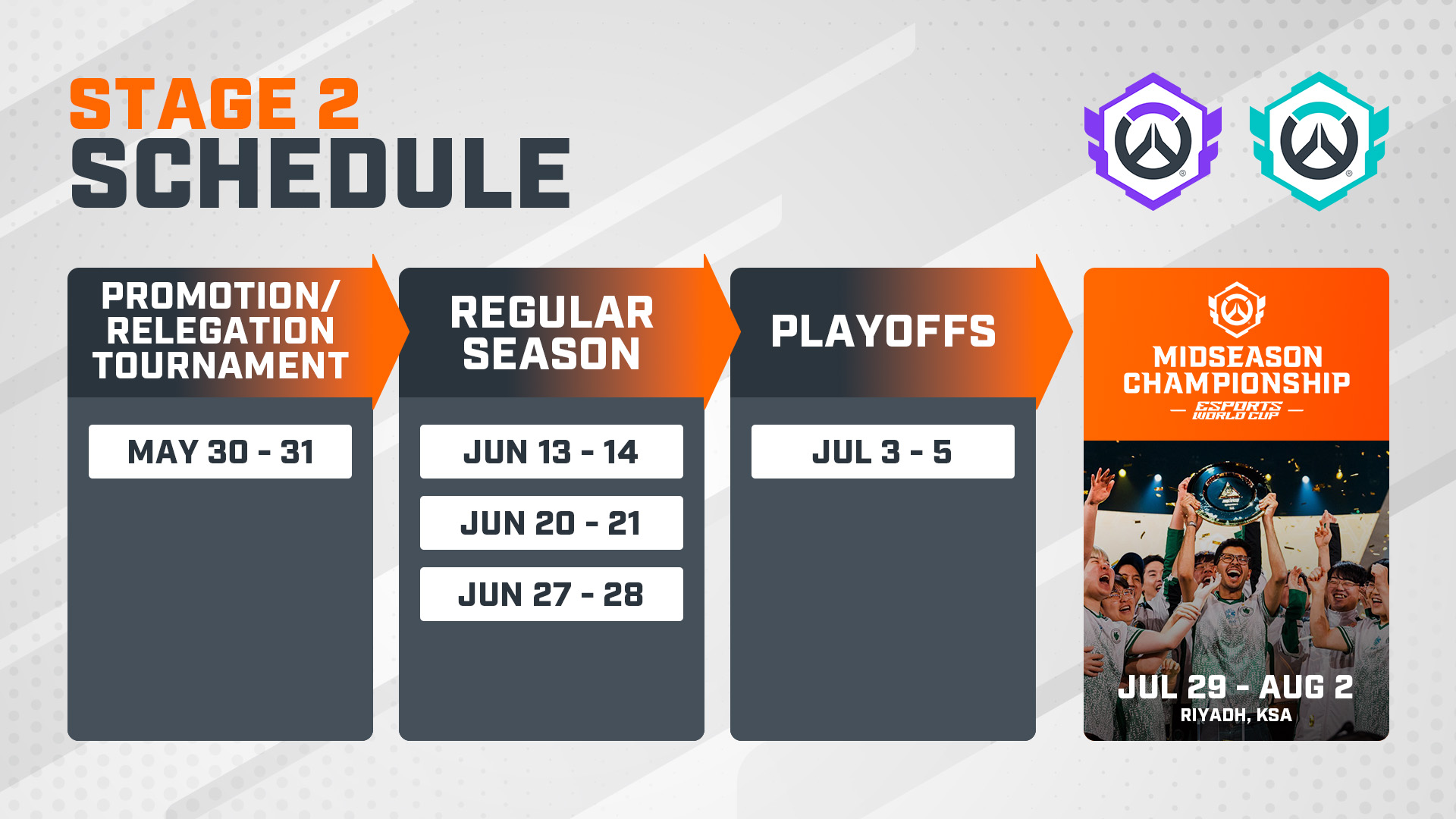 STAGE 2
SCHEDULE

PROMOTION/
RELEGATION
TOURNAMENT

MAY 30 - 31

REGULAR
SEASON

JUN 13 - 14

JUN 20 - 21

JUN 27 - 28

PLAYOFFS

JUL 3 - 5

MIDSEASON
CHAMPIONSHIP
ESPORTS
WORLD CUP

JUL 29 - AUG 2
RIYADH, KSA